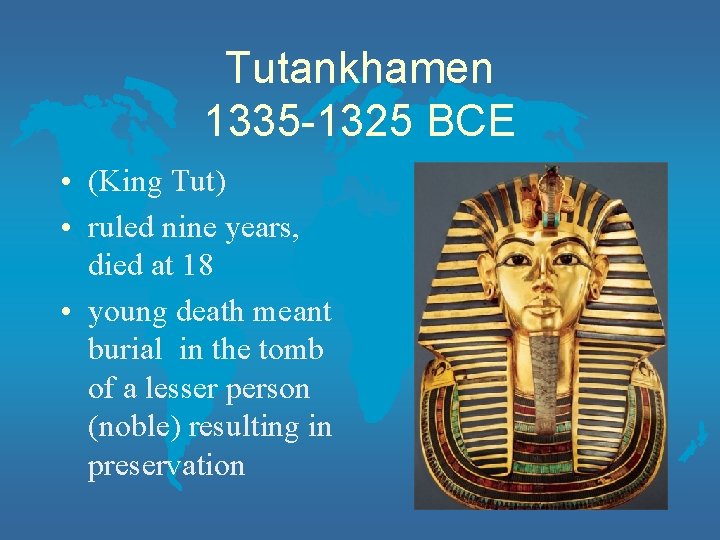 Tutankhamen
1335-1325 BCE

• (King Tut)
• ruled nine years, died at 18
• young death meant burial in the tomb of a lesser person (noble) resulting in preservation